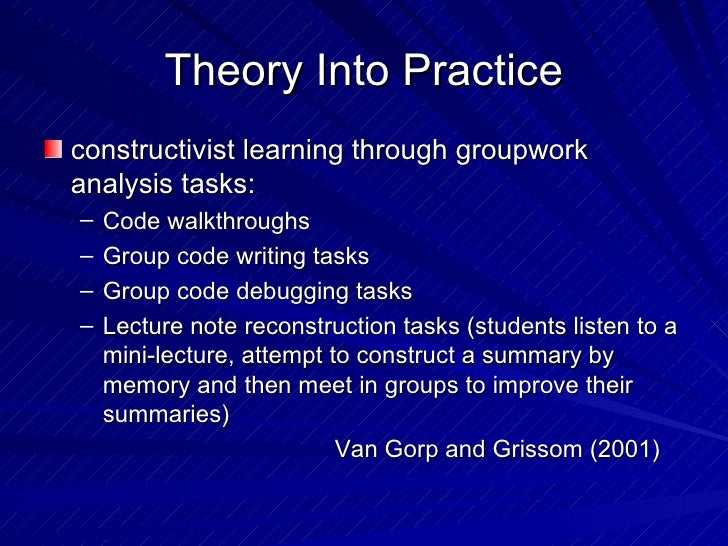 Theory Into Practice

constructivist learning through groupwork analysis tasks:

– Code walkthroughs
– Group code writing tasks
– Group code debugging tasks
– Lecture note reconstruction tasks (students listen to a mini-lecture, attempt to construct a summary by memory and then meet in groups to improve their summaries)

Van Gorp and Grissom (2001)